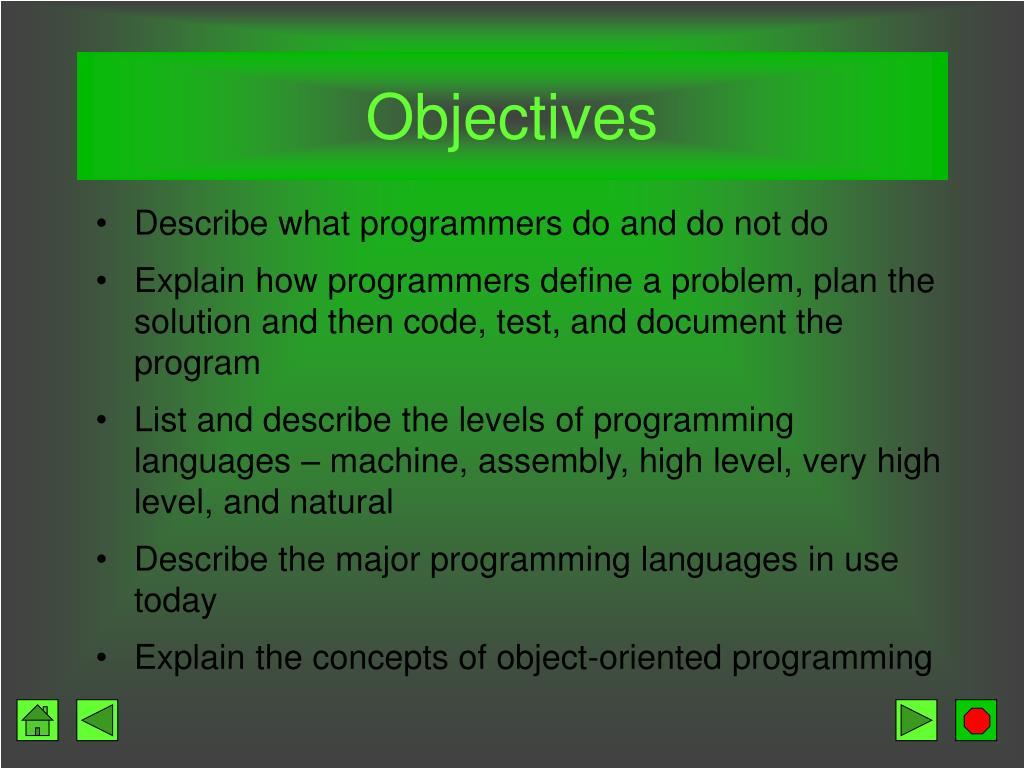 Objectives

• Describe what programmers do and do not do
• Explain how programmers define a problem, plan the solution and then code, test, and document the program
• List and describe the levels of programming languages – machine, assembly, high level, very high level, and natural
• Describe the major programming languages in use today
• Explain the concepts of object-oriented programming